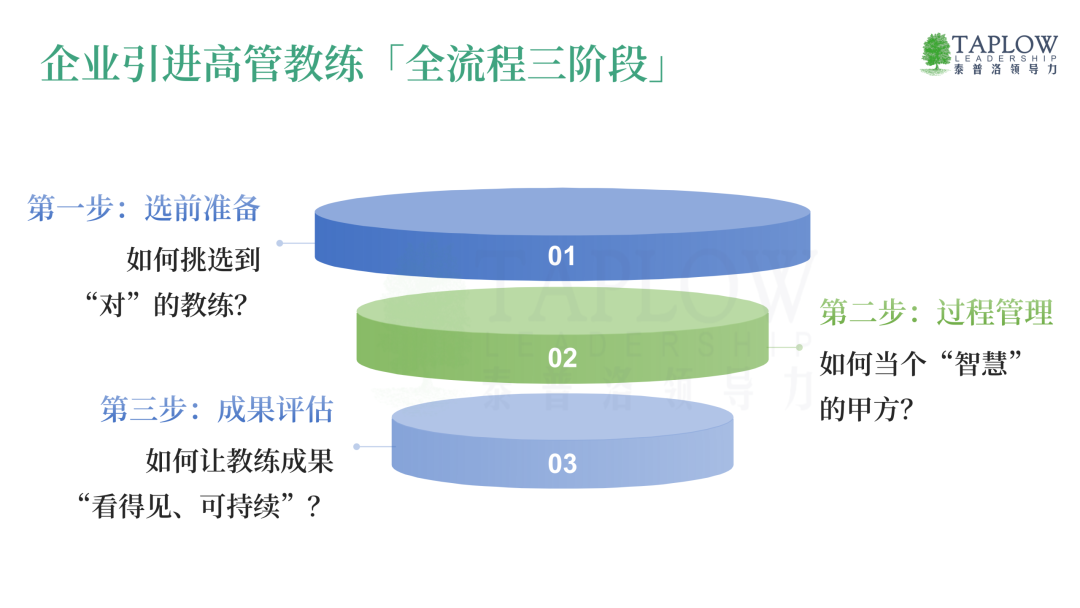 企业引进高管教练「全流程三阶段」

TAPLOW
LEADERSHIP
泰普洛领导力

第一步：选前准备

如何挑选到“对”的教练？

01

第二步：过程管理

如何当个“智慧”的甲方？

02

第三步：成果评估

如何让教练成果“看得见、可持续”？

03

TAPLOW
LEADERSHIP
泰普洛领导力